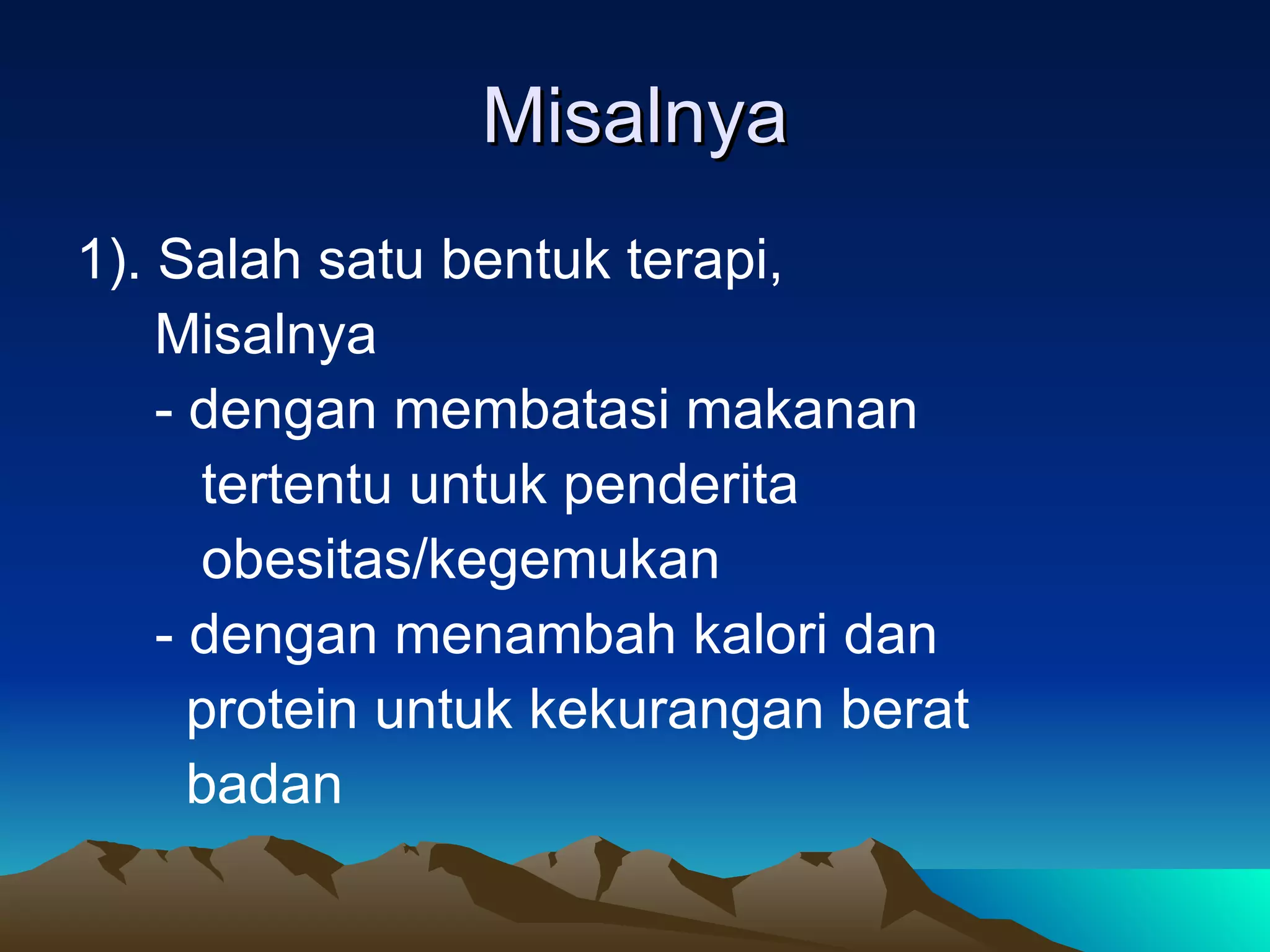 Misalnya

1). Salah satu bentuk terapi, Misalnya
- dengan membatasi makanan tertentu untuk penderita obesitas/kegemukan
- dengan menambah kalori dan protein untuk kekurangan berat badan